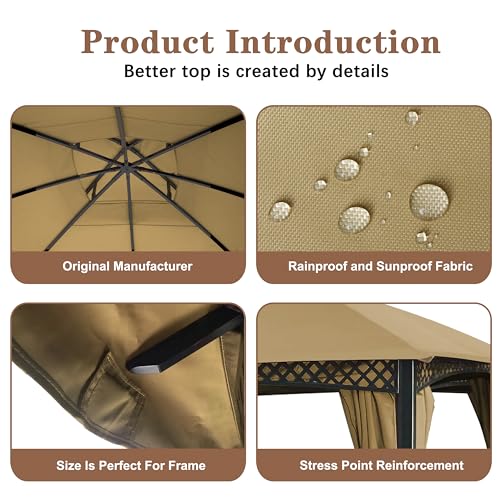 Product Introduction
Better top is created by details

Original Manufacturer

Rainproof and Sunproof Fabric

Size Is Perfect For Frame

Stress Point Reinforcement